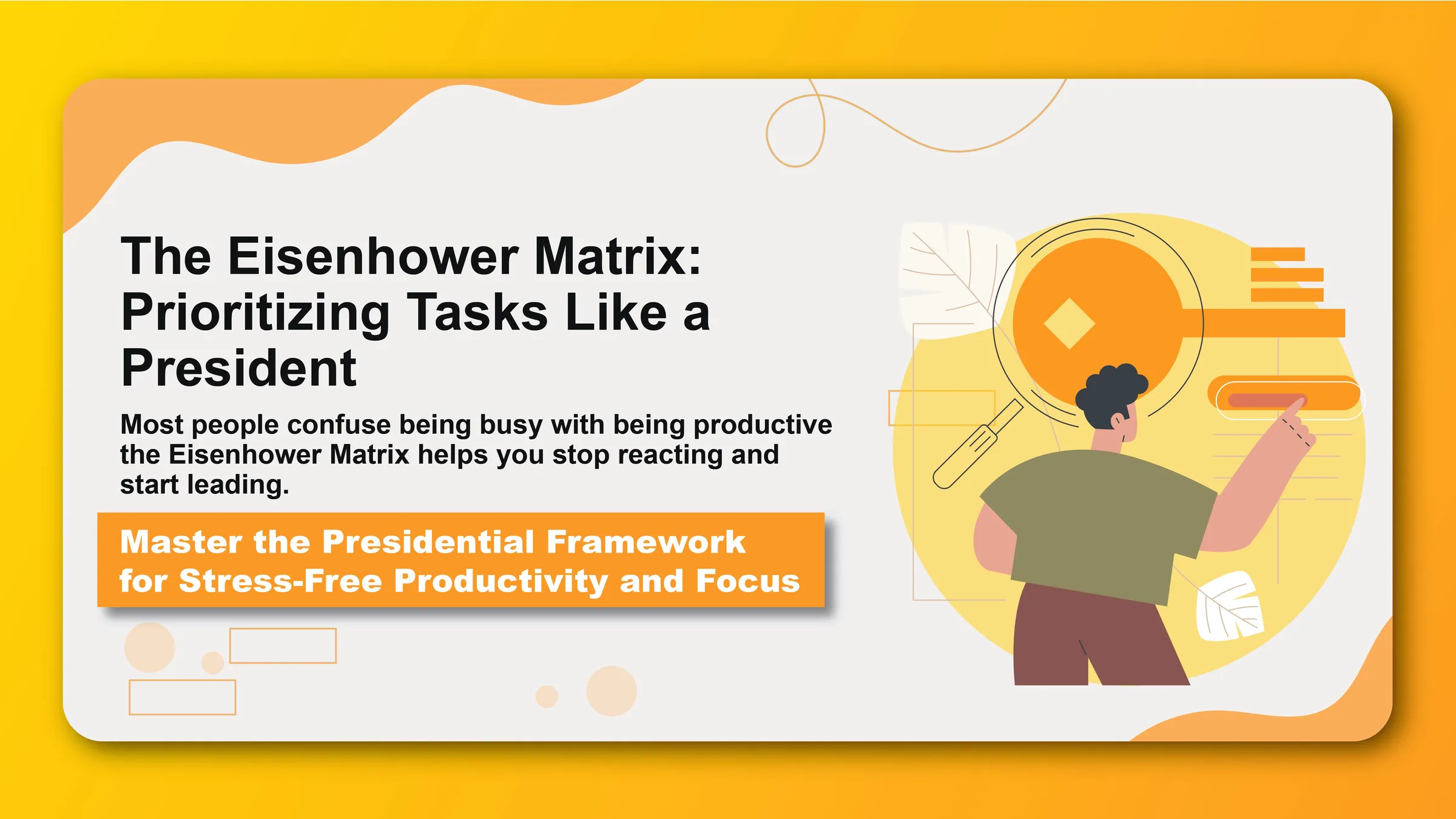 The Eisenhower Matrix: Prioritizing Tasks Like a President

Most people confuse being busy with being productive the Eisenhower Matrix helps you stop reacting and start leading.

Master the Presidential Framework for Stress-Free Productivity and Focus